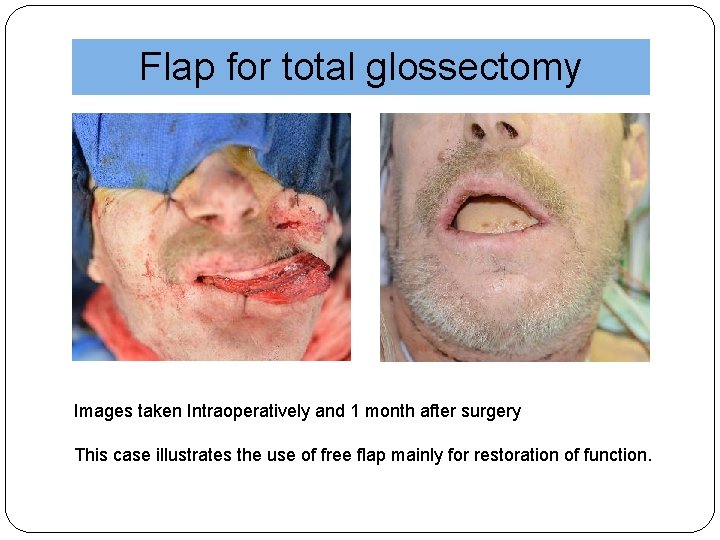 Flap for total glossectomy

Images taken Intraoperatively and 1 month after surgery

This case illustrates the use of free flap mainly for restoration of function.